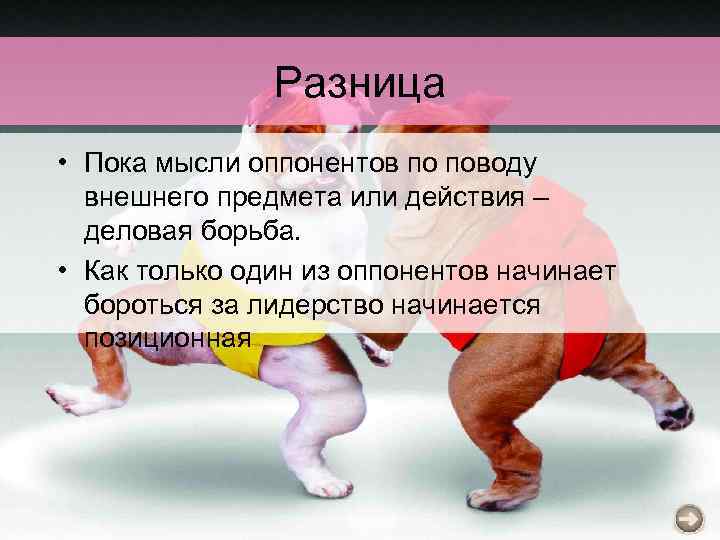 Разница

• Пока мысли оппонентов по поводу внешнего предмета или действия – деловая борьба.
• Как только один из оппонентов начинает бороться за лидерство начинается позиционная